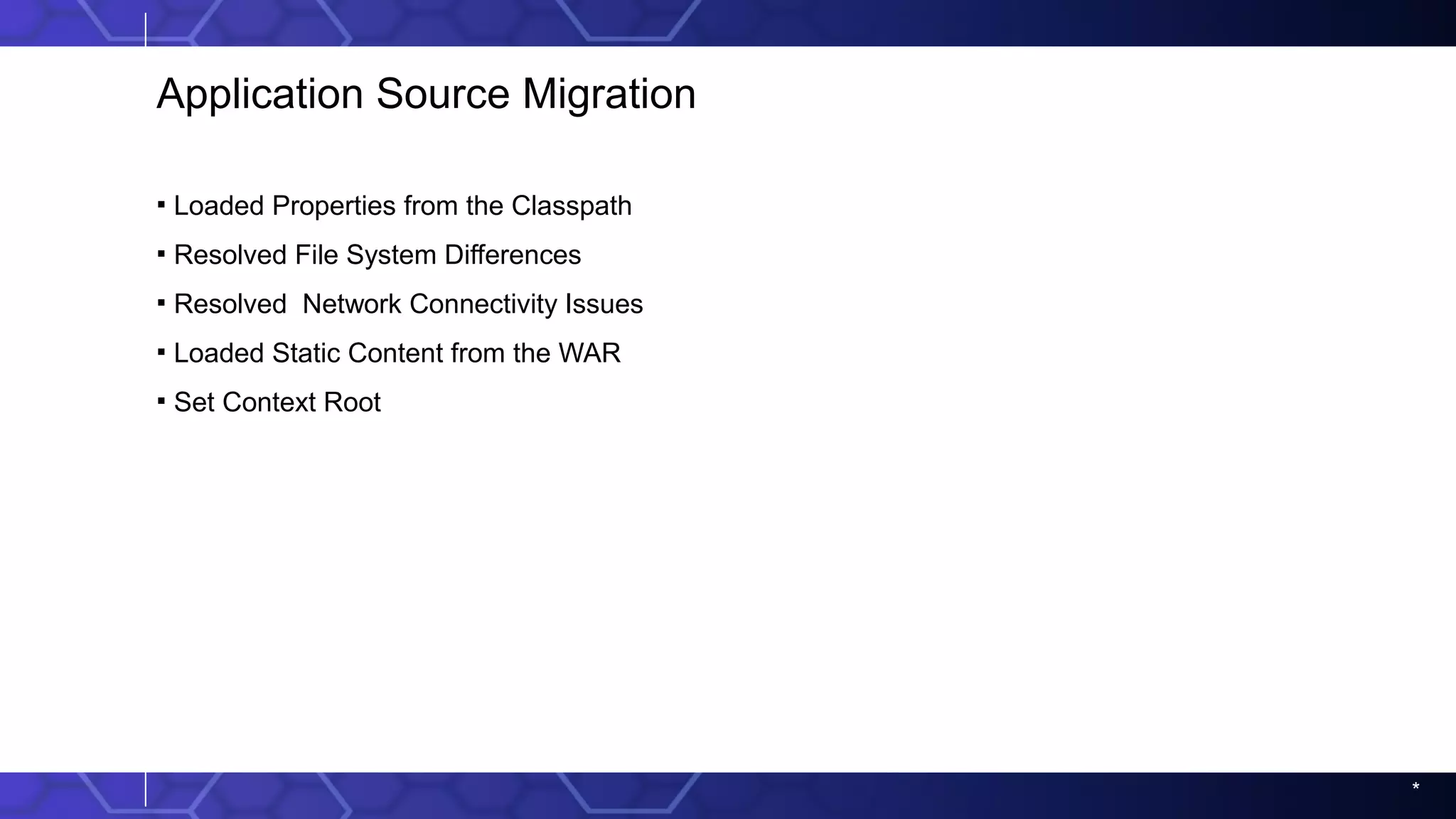 Application Source Migration

▪ Loaded Properties from the Classpath
▪ Resolved File System Differences
▪ Resolved  Network Connectivity Issues
▪ Loaded Static Content from the WAR
▪ Set Context Root

*